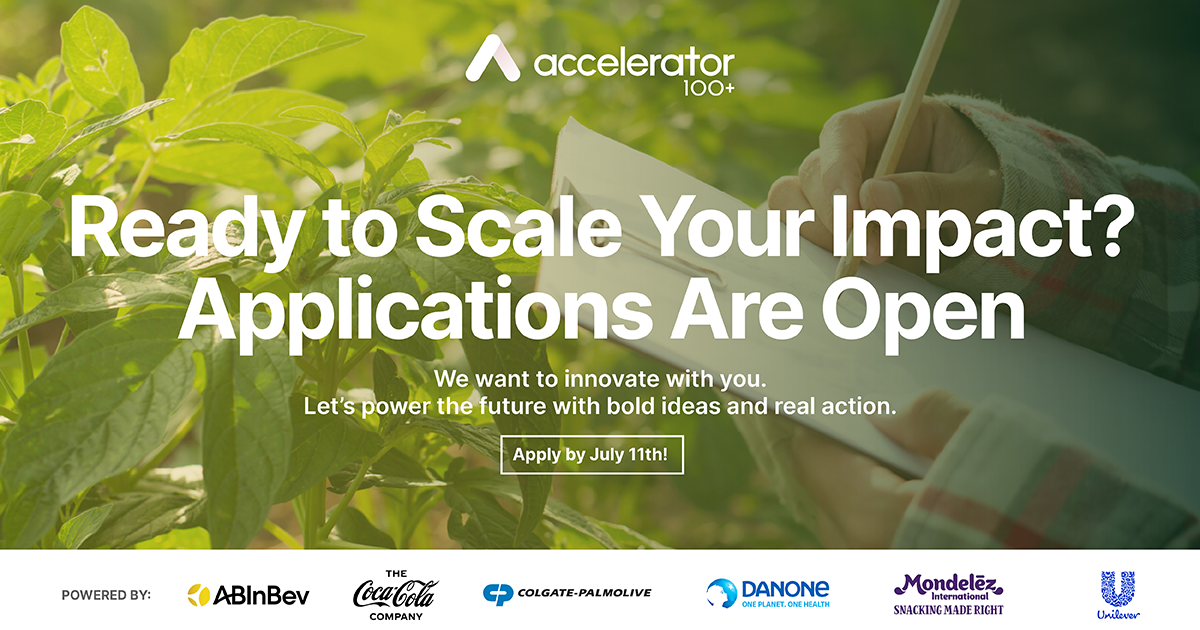 accelerator
100+

Ready to Scale Your Impact?
Applications Are Open

We want to innovate with you.
Let's power the future with bold ideas and real action.

Apply by July 11th!

POWERED BY: ABInBev THE Coca-Cola COMPANY COLGATE-PALMOLIVE DANONE ONE PLANET. ONE HEALTH Mondelēz International SNACKING MADE RIGHT Unilever